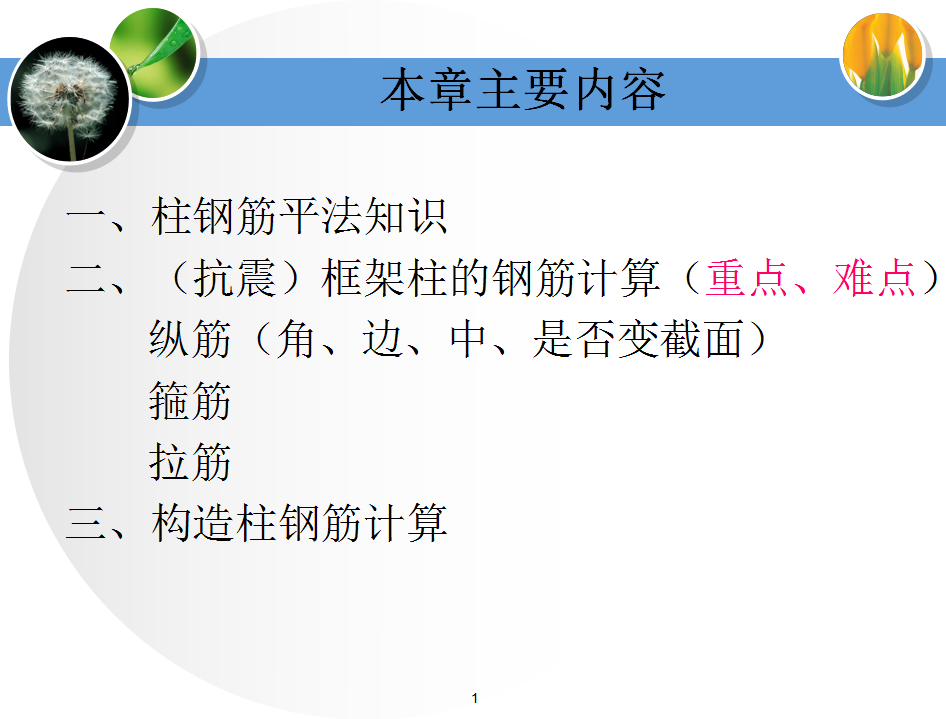 本章主要内容

一、柱钢筋平法知识

二、（抗震）框架柱的钢筋计算（重点、难点）

纵筋（角、边、中、是否变截面）

箍筋

拉筋

三、构造柱钢筋计算

1